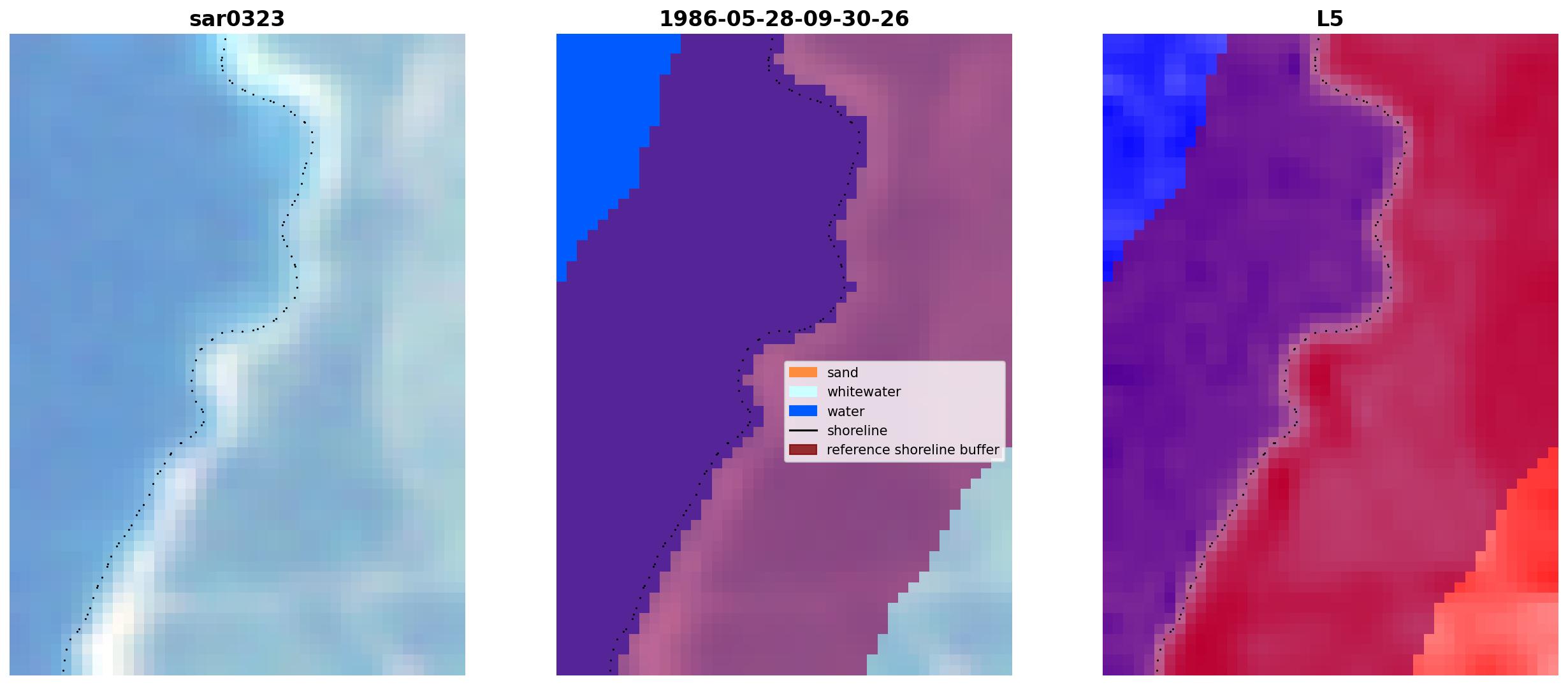 sar0323

1986-05-28-09-30-26

sand
whitewater
water
shoreline
reference shoreline buffer

L5